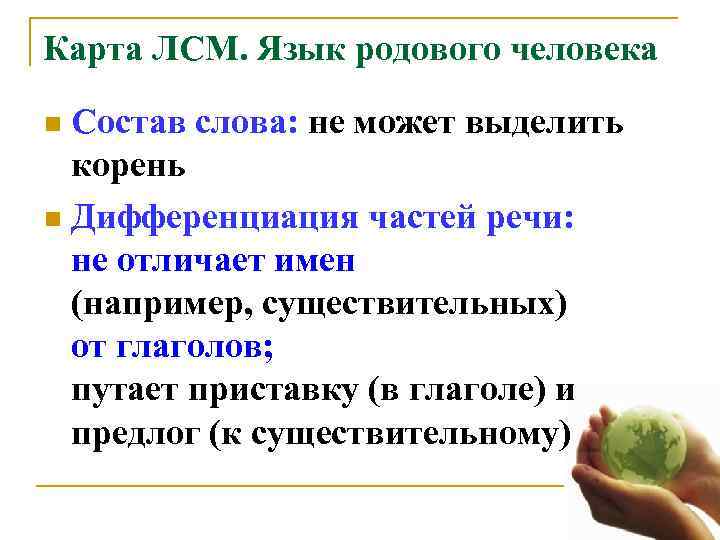 Карта ЛСМ. Язык родового человека

Состав слова: не может выделить корень

Дифференциация частей речи: не отличает имен (например, существительных) от глаголов; путает приставку (в глаголе) и предлог (к существительному)